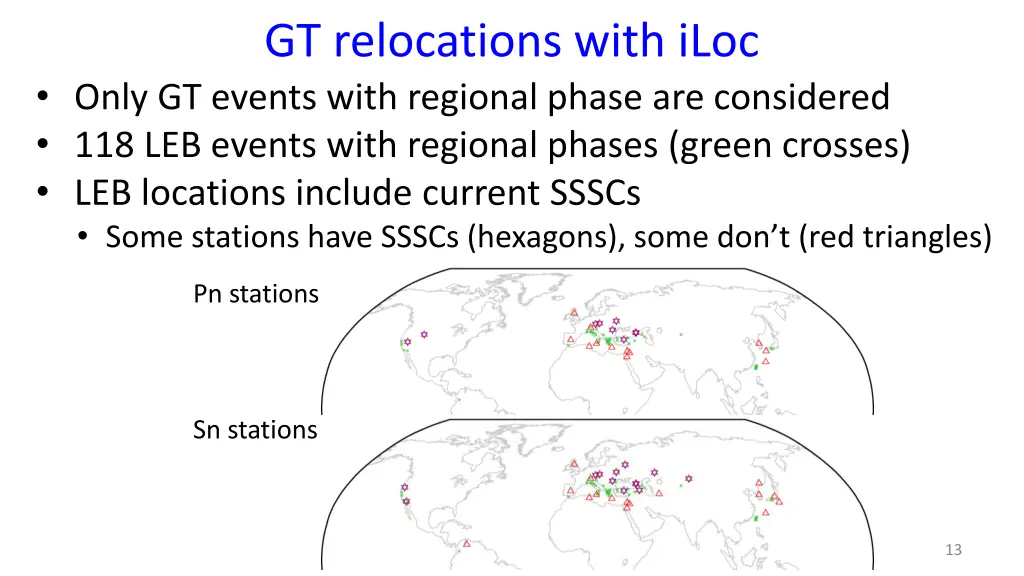 GT relocations with iLoc

• Only GT events with regional phase are considered
• 118 LEB events with regional phases (green crosses)
• LEB locations include current SSSCs
  • Some stations have SSSCs (hexagons), some don't (red triangles)

Pn stations

Sn stations

13